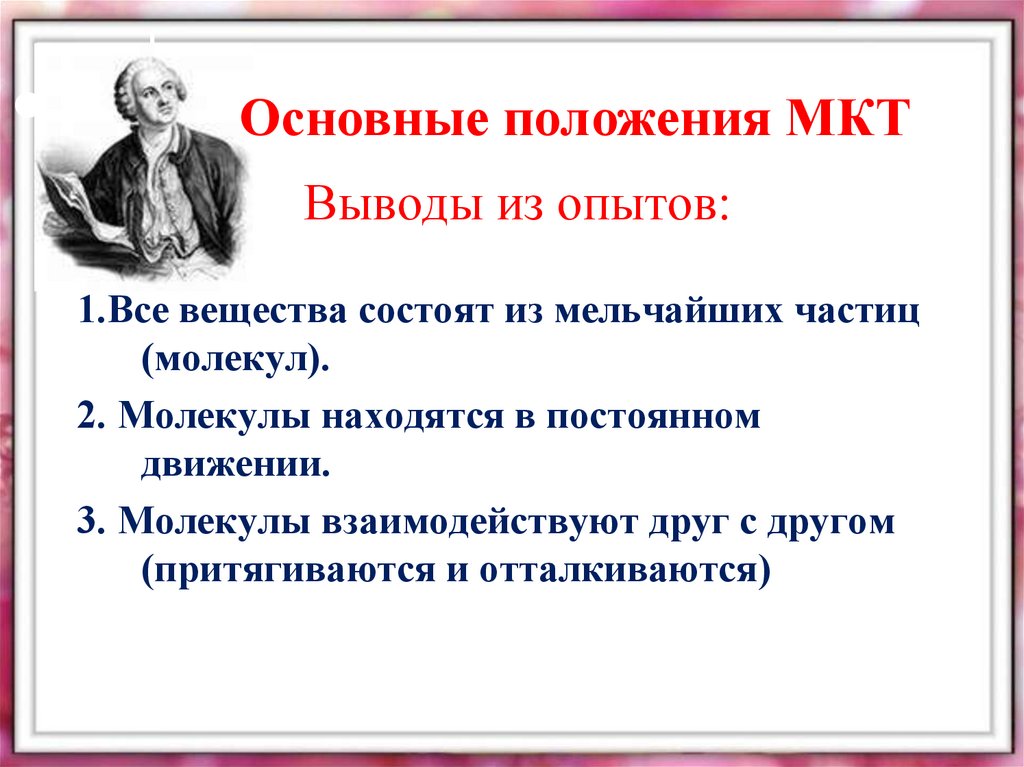 Основные положения МКТ

Выводы из опытов:

1.Все вещества состоят из мельчайших частиц (молекул).

2. Молекулы находятся в постоянном движении.

3. Молекулы взаимодействуют друг с другом (притягиваются и отталкиваются)